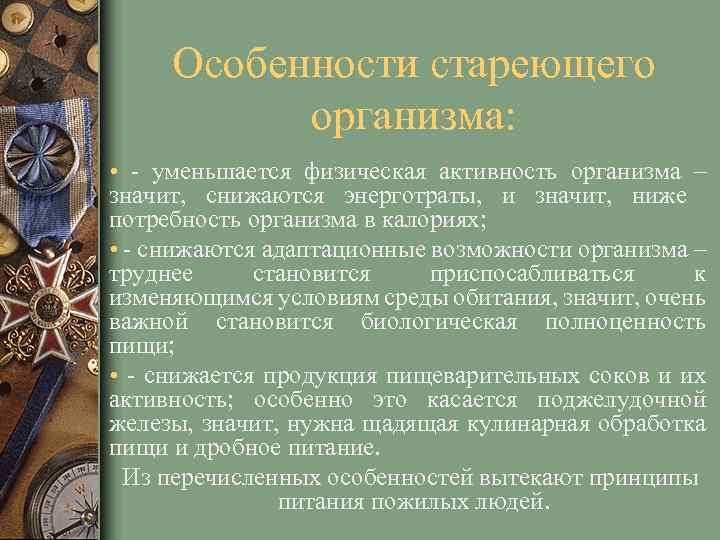 Особенности стареющего организма:

• - уменьшается физическая активность организма – значит, снижаются энерготраты, и значит, ниже потребность организма в калориях;

• - снижаются адаптационные возможности организма – труднее становится приспосабливаться к изменяющимся условиям среды обитания, значит, очень важной становится биологическая полноценность пищи;

• - снижается продукция пищеварительных соков и их активность; особенно это касается поджелудочной железы, значит, нужна щадящая кулинарная обработка пищи и дробное питание.

Из перечисленных особенностей вытекают принципы питания пожилых людей.